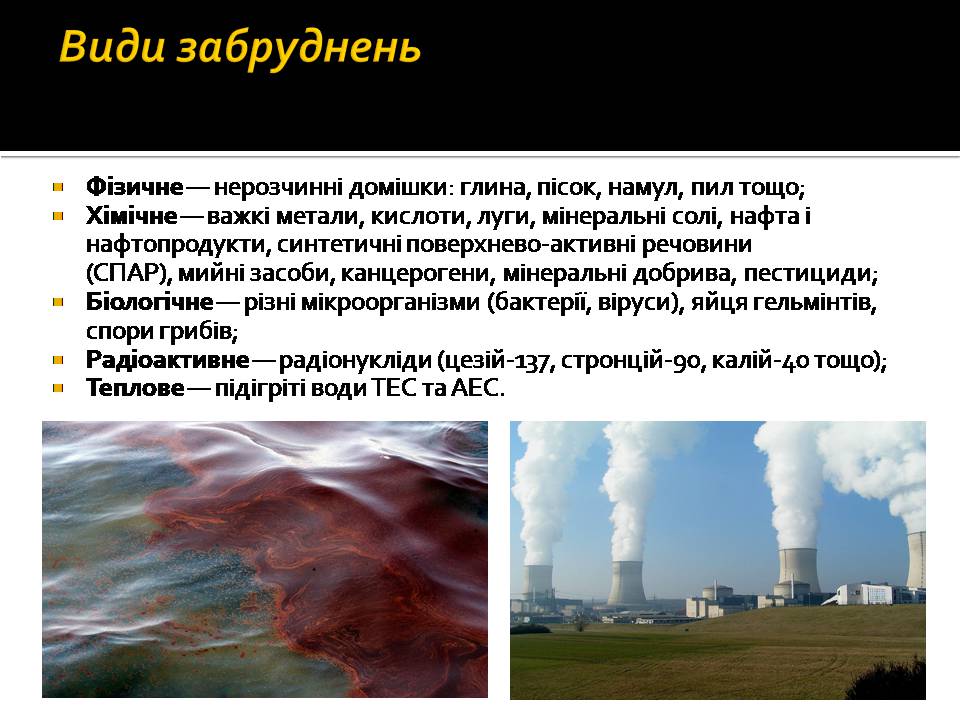 Види забруднень

Фізичне — нерозчинні домішки: глина, пісок, намул, пил тощо;
Хімічне — важкі метали, кислоти, луги, мінеральні солі, нафта і нафтопродукти, синтетичні поверхнево-активні речовини (СПАР), мийні засоби, канцерогени, мінеральні добрива, пестициди;
Біологічне — різні мікроорганізми (бактерії, віруси), яйця гельмінтів, спори грибів;
Радіоактивне — радіонукліди (цезій-137, стронцій-90, калій-40 тощо);
Теплове — підігріті води ТЕС та АЕС.